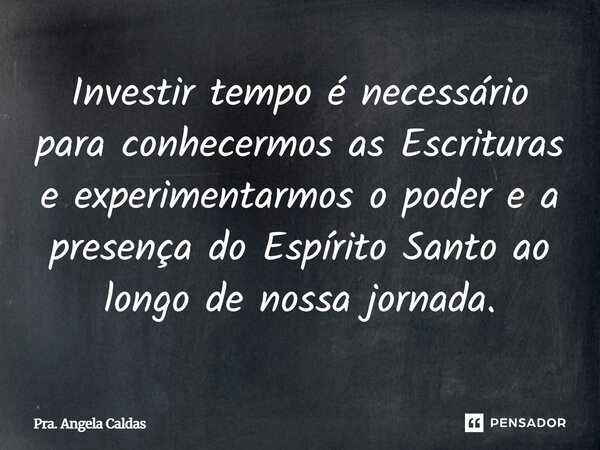 Investir tempo é necessário para conhecermos as Escrituras e experimentarmos o poder e a presença do Espírito Santo ao longo de nossa jornada.

Pra. Angela Caldas

PENSADOR